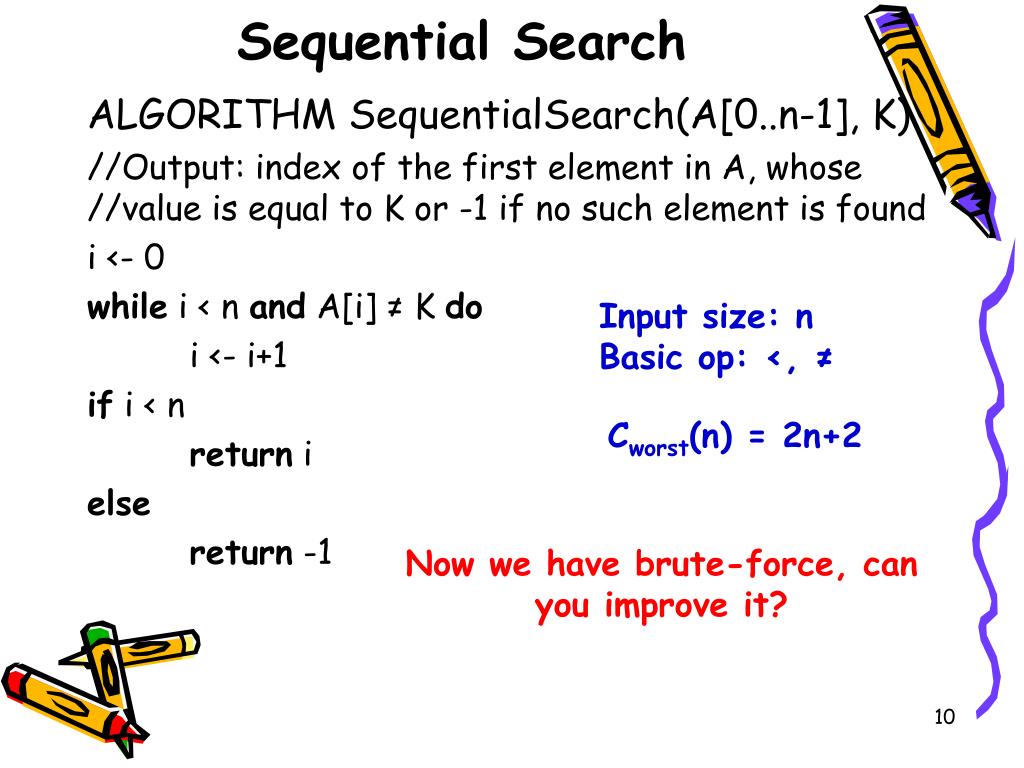 Sequential Search

ALGORITHM SequentialSearch(A[0..n-1], K)
//Output: index of the first element in A, whose
//value is equal to K or -1 if no such element is found
i <- 0
while i < n and A[i] ≠ K do
i <- i+1
if i < n
return i
else
return -1

Input size: n
Basic op: <, ≠

$C_{worst}(n) = 2n+2$

Now we have brute-force, can you improve it?

10